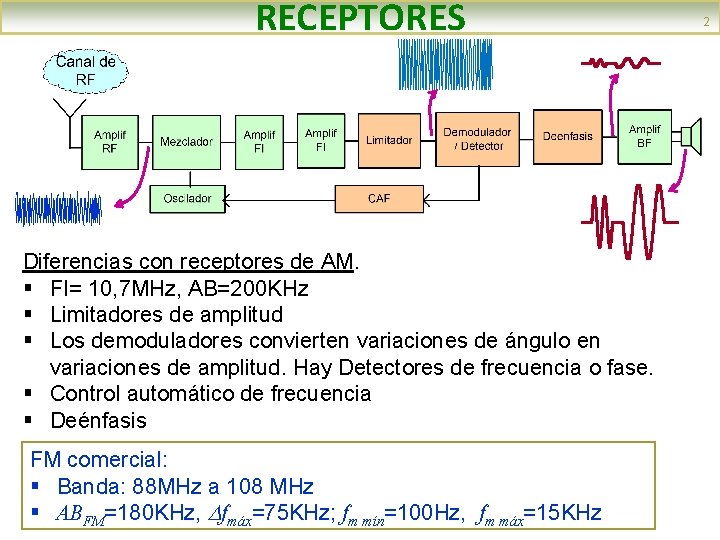 RECEPTORES

2

Canal de RF

Amplif RF

Mezclador

Amplif FI

Amplif FI

Limitador

Demodulador / Detector

Deenfasis

Amplif BF

Oscilador

CAF

Diferencias con receptores de AM.

▪ FI= 10,7MHz, AB=200KHz
▪ Limitadores de amplitud
▪ Los demoduladores convierten variaciones de ángulo en variaciones de amplitud. Hay Detectores de frecuencia o fase.
▪ Control automático de frecuencia
▪ Deénfasis

FM comercial:
▪ Banda: 88MHz a 108 MHz
▪ $AB_{FM}$=180KHz, $\Delta f_{máx}$=75KHz; $f_{m\ mín}$=100Hz, $f_{m\ máx}$=15KHz